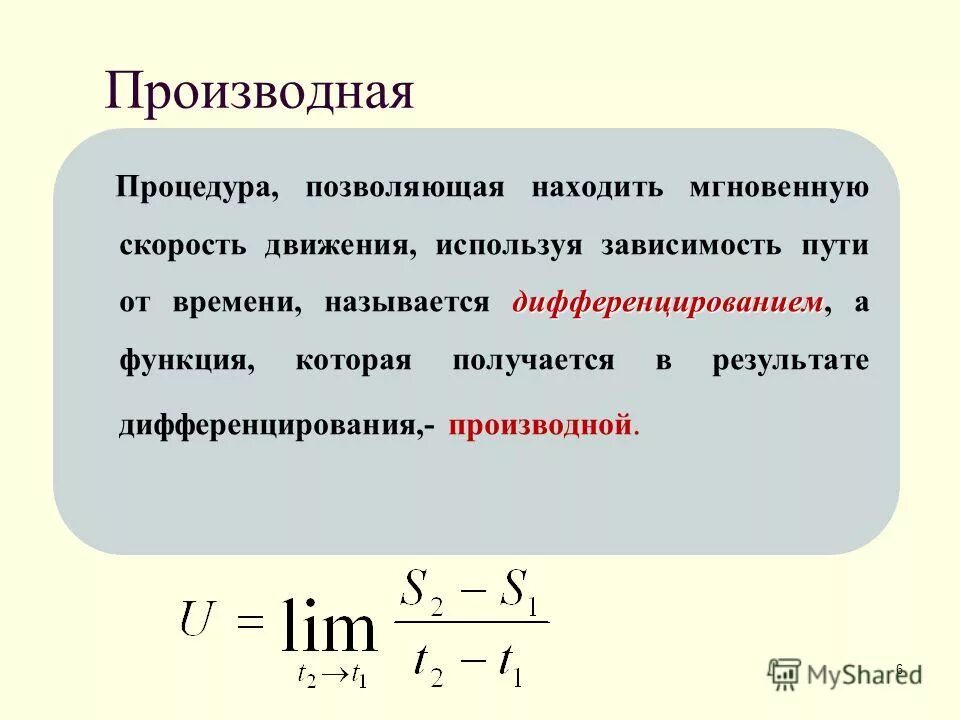 Производная

Процедура, позволяющая находить мгновенную скорость движения, используя зависимость пути от времени, называется дифференцированием, а функция, которая получается в результате дифференцирования,- производной.

$U = \lim_{t_2 \to t_1} \frac{S_2 - S_1}{t_2 - t_1}$

6

MyShared